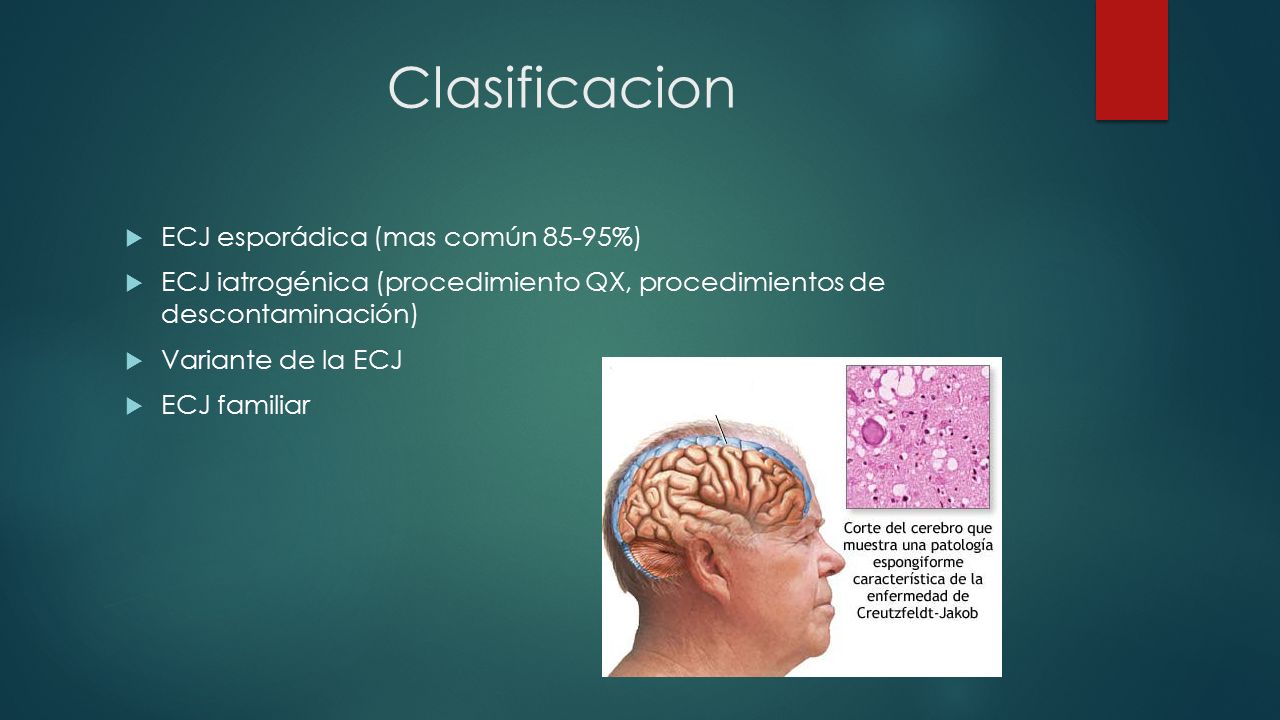 Clasificacion

ECJ esporádica (mas común 85-95%)

ECJ iatrogénica (procedimiento QX, procedimientos de descontaminación)

Variante de la ECJ

ECJ familiar

Corte del cerebro que muestra una patología espongiforme característica de la enfermedad de Creutzfeldt-Jakob